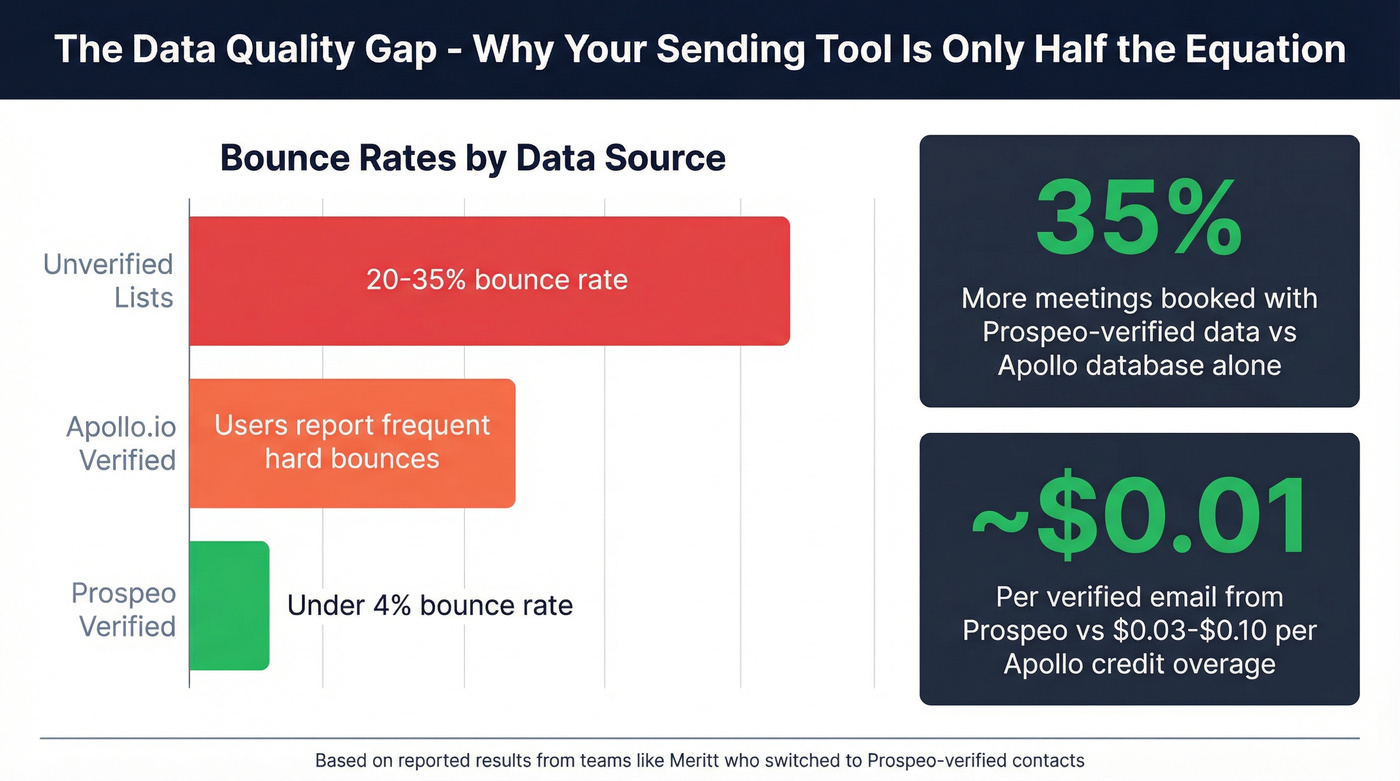 The Data Quality Gap - Why Your Sending Tool Is Only Half the Equation

Bounce Rates by Data Source

Unverified Lists

20-35% bounce rate

Apollo.io Verified

Users report frequent hard bounces

Prospeo Verified

Under 4% bounce rate

35%

More meetings booked with Prospeo-verified data vs Apollo database alone

~$0.01

Per verified email from Prospeo vs $0.03-$0.10 per Apollo credit overage

Based on reported results from teams like Meritt who switched to Prospeo-verified contacts